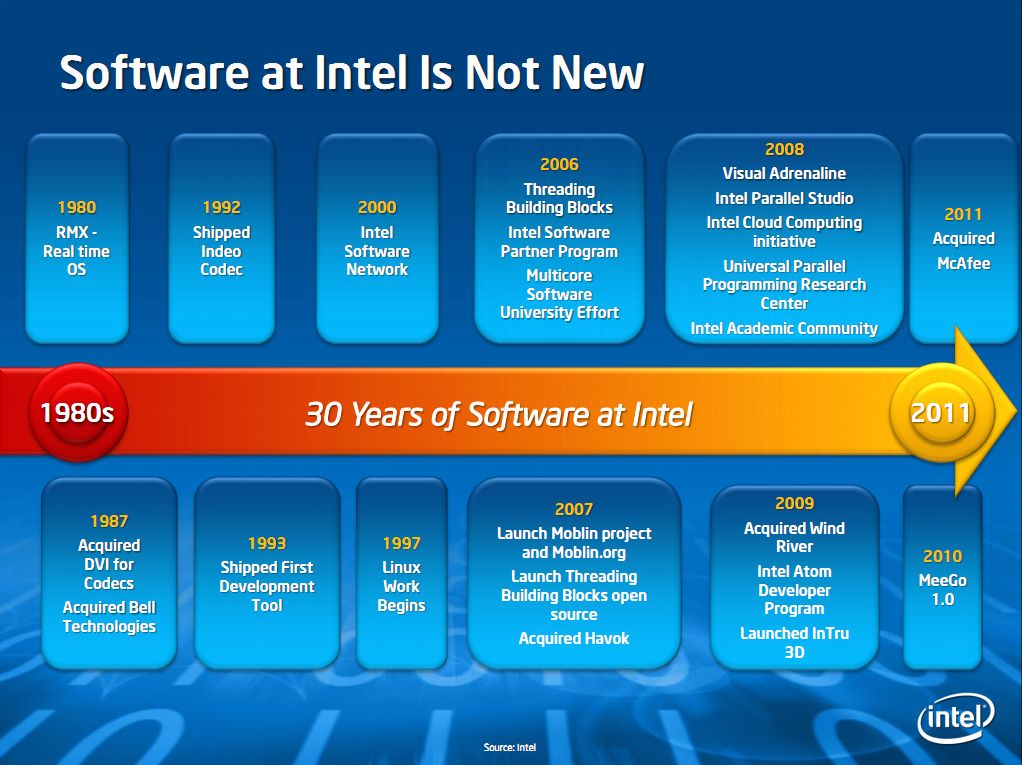 Software at Intel Is Not New

1980
RMX - Real time OS

1992
Shipped Indeo Codec

2000
Intel Software Network

2006
Threading Building Blocks
Intel Software Partner Program
Multicore Software University Effort

2008
Visual Adrenaline
Intel Parallel Studio
Intel Cloud Computing initiative
Universal Parallel Programming Research Center
Intel Academic Community

2011
Acquired McAfee

1980s
30 Years of Software at Intel
2011

1987
Acquired DVI for Codecs
Acquired Bell Technologies

1993
Shipped First Development Tool

1997
Linux Work Begins

2007
Launch Moblin project and Moblin.org
Launch Threading Building Blocks open source
Acquired Havok

2009
Acquired Wind River
Intel Atom Developer Program
Launched InTru 3D

2010
MeeGo 1.0

Source: Intel

intel